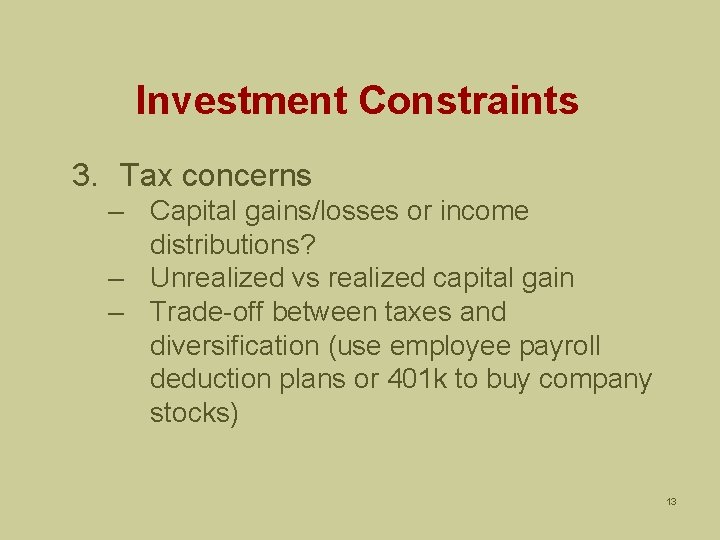 Investment Constraints

3. Tax concerns
– Capital gains/losses or income distributions?
– Unrealized vs realized capital gain
– Trade-off between taxes and diversification (use employee payroll deduction plans or 401k to buy company stocks)

13